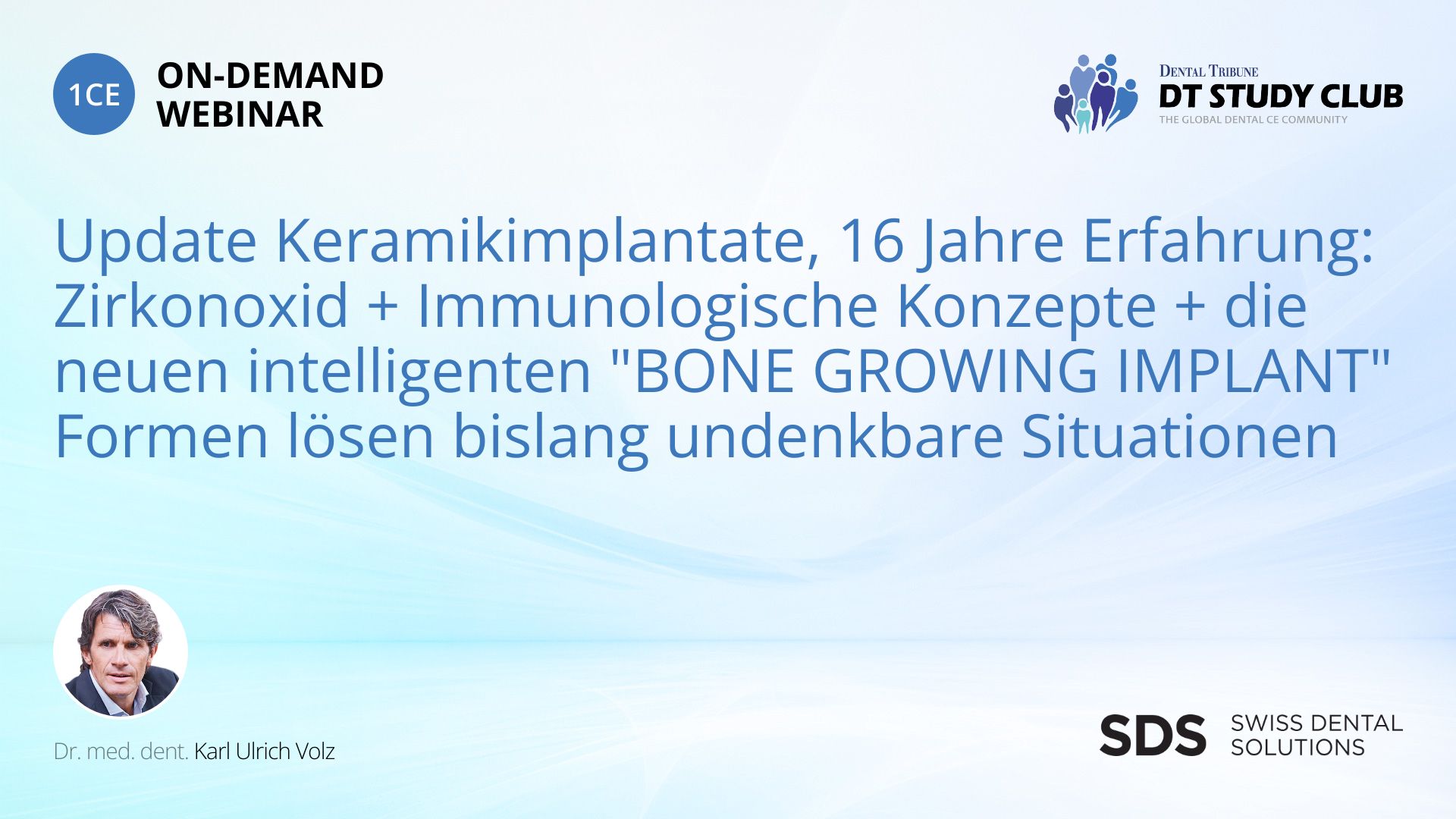 1CE ON-DEMAND WEBINAR

DENTAL TRIBUNE
DT STUDY CLUB
THE GLOBAL DENTAL CE COMMUNITY

Update Keramikimplantate, 16 Jahre Erfahrung: Zirkonoxid + Immunologische Konzepte + die neuen intelligenten "BONE GROWING IMPLANT" Formen lösen bislang undenkbare Situationen

Dr. med. dent. Karl Ulrich Volz

SDS SWISS DENTAL SOLUTIONS